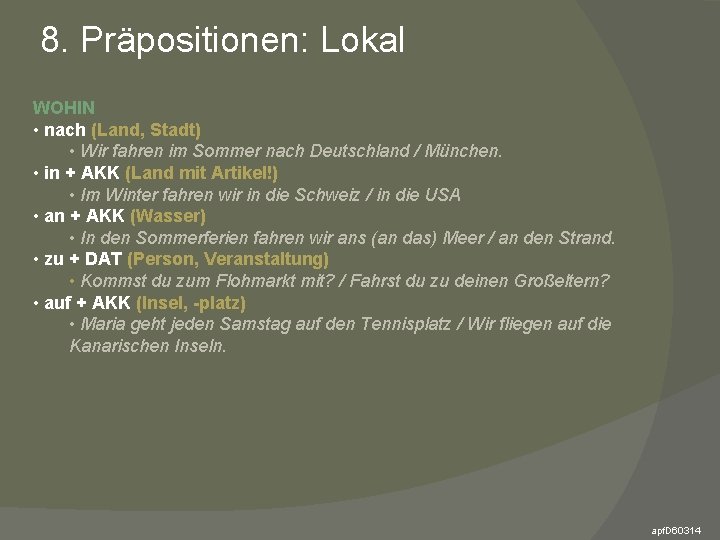 8. Präpositionen: Lokal

WOHIN

• nach (Land, Stadt)
• Wir fahren im Sommer nach Deutschland / München.

• in + AKK (Land mit Artikel!)
• Im Winter fahren wir in die Schweiz / in die USA

• an + AKK (Wasser)
• In den Sommerferien fahren wir ans (an das) Meer / an den Strand.

• zu + DAT (Person, Veranstaltung)
• Kommst du zum Flohmarkt mit? / Fahrst du zu deinen Großeltern?

• auf + AKK (Insel, -platz)
• Maria geht jeden Samstag auf den Tennisplatz / Wir fliegen auf die Kanarischen Inseln.

apf060314